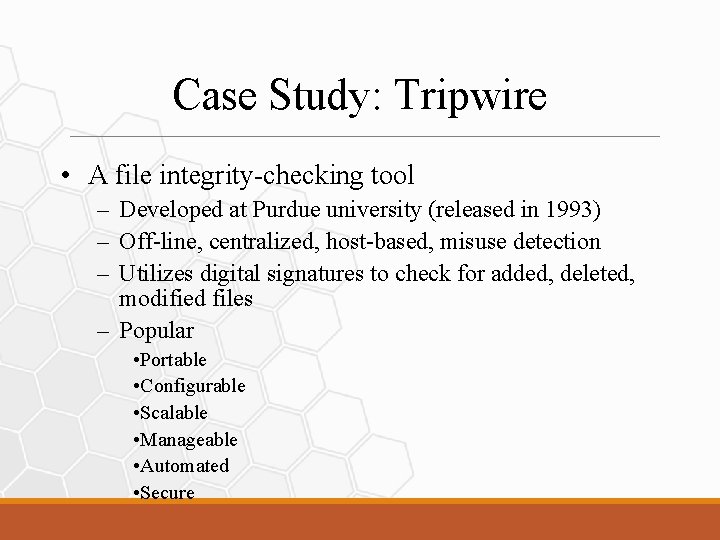 Case Study: Tripwire

• A file integrity-checking tool
– Developed at Purdue university (released in 1993)
– Off-line, centralized, host-based, misuse detection
– Utilizes digital signatures to check for added, deleted, modified files
– Popular
•Portable
•Configurable
•Scalable
•Manageable
•Automated
•Secure